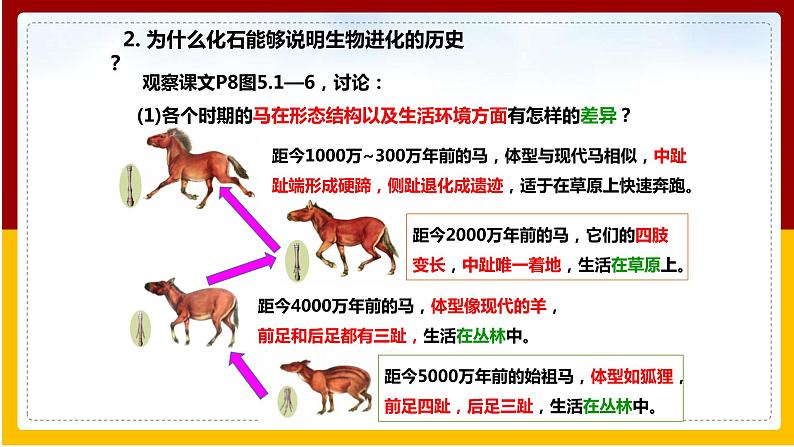 2. 为什么化石能够说明生物进化的历史？

观察课文P8图5.1—6，讨论：

(1)各个时期的马在形态结构以及生活环境方面有怎样的差异？

距今1000万~300万年前的马，体型与现代马相似，中趾趾端形成硬蹄，侧趾退化成遗迹，适于在草原上快速奔跑。

距今2000万年前的马，它们的四肢变长，中趾唯一着地，生活在草原上。

距今4000万年前的马，体型像现代的羊，前足和后足都有三趾，生活在丛林中。

距今5000万年前的始祖马，体型如狐狸，前足四趾，后足三趾，生活在丛林中。